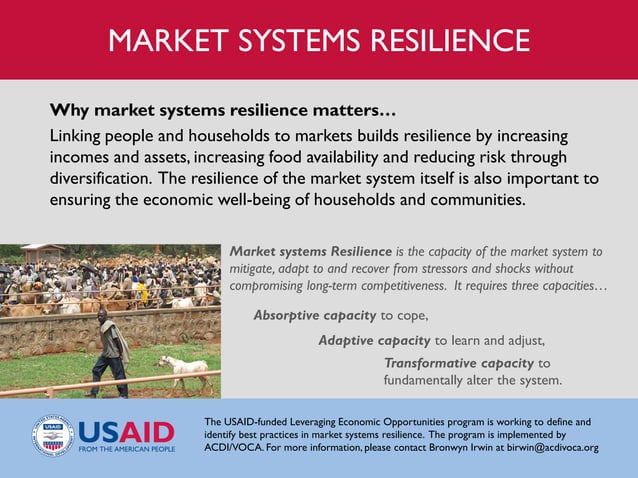 MARKET SYSTEMS RESILIENCE

Why market systems resilience matters…

Linking people and households to markets builds resilience by increasing incomes and assets, increasing food availability and reducing risk through diversification. The resilience of the market system itself is also important to ensuring the economic well-being of households and communities.

Market systems Resilience is the capacity of the market system to mitigate, adapt to and recover from stressors and shocks without compromising long-term competitiveness. It requires three capacities…

Absorptive capacity to cope,

Adaptive capacity to learn and adjust,

Transformative capacity to fundamentally alter the system.

USAID
FROM THE AMERICAN PEOPLE

The USAID-funded Leveraging Economic Opportunities program is working to define and identify best practices in market systems resilience. The program is implemented by ACDI/VOCA. For more information, please contact Bronwyn Irwin at birwin@acdivoca.org